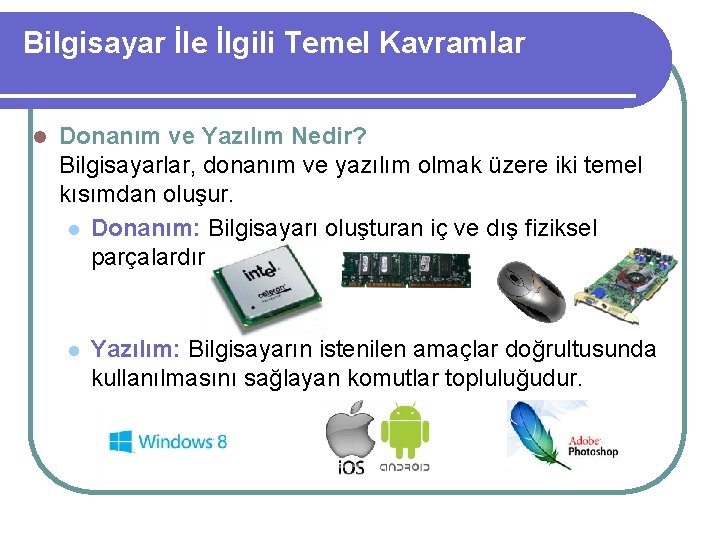 Bilgisayar İle İlgili Temel Kavramlar

Donanım ve Yazılım Nedir?
Bilgisayarlar, donanım ve yazılım olmak üzere iki temel kısımdan oluşur.

Donanım: Bilgisayarı oluşturan iç ve dış fiziksel parçalardır

intel celeron

Yazılım: Bilgisayarın istenilen amaçlar doğrultusunda kullanılmasını sağlayan komutlar topluluğudur.

Windows 8

iOS

ANDROID

Adobe Photoshop